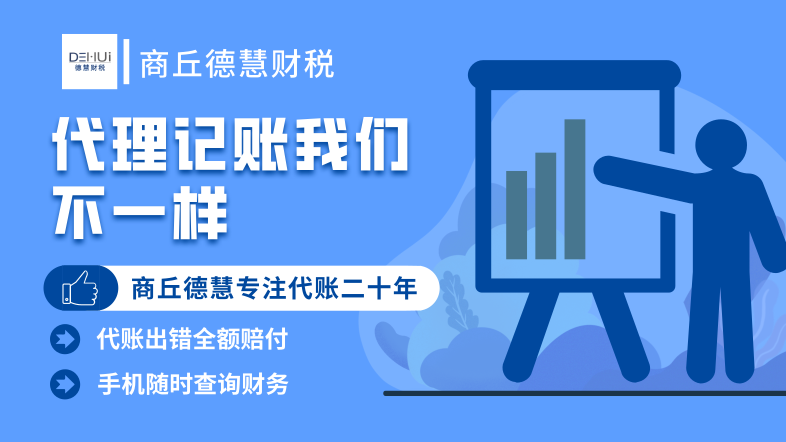 DEHUi
德慧财税
商丘德慧财税

代理记账我们不一样

商丘德慧专注代账二十年

代账出错全额赔付

手机随时查询财务